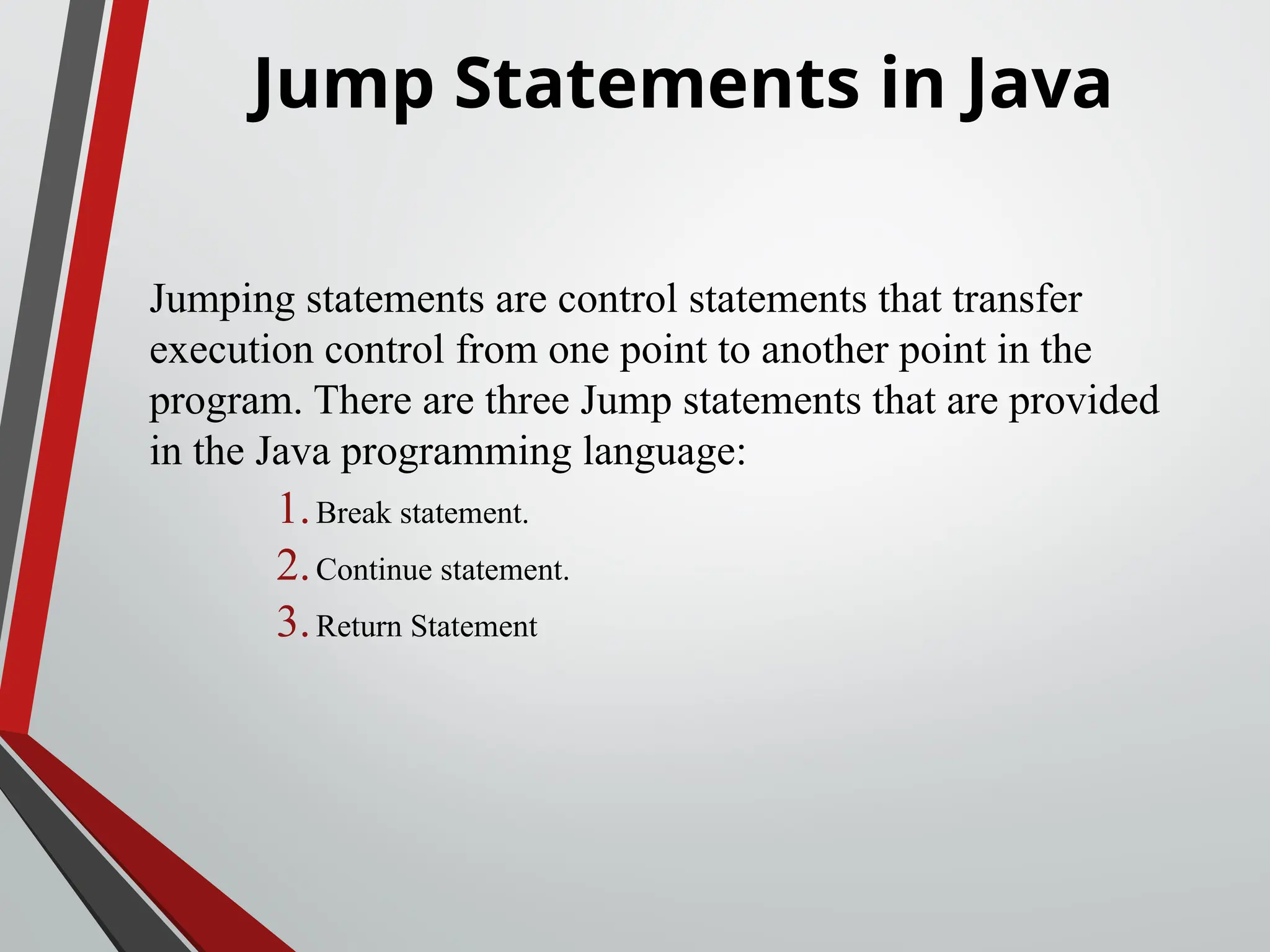 Jump Statements in Java

Jumping statements are control statements that transfer execution control from one point to another point in the program. There are three Jump statements that are provided in the Java programming language:

1. Break statement.
2. Continue statement.
3. Return Statement